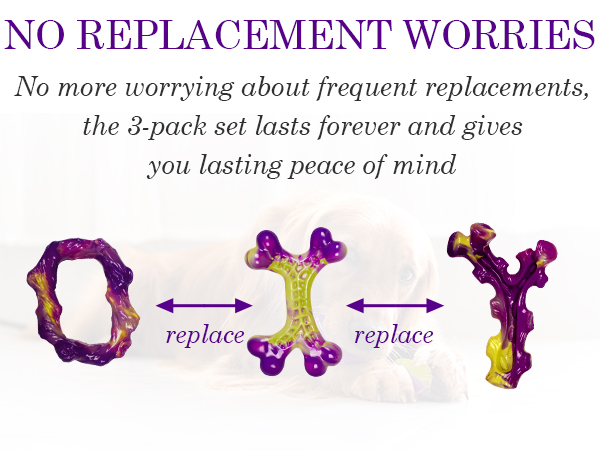 NO REPLACEMENT WORRIES

No more worrying about frequent replacements, the 3-pack set lasts forever and gives you lasting peace of mind

replace

replace